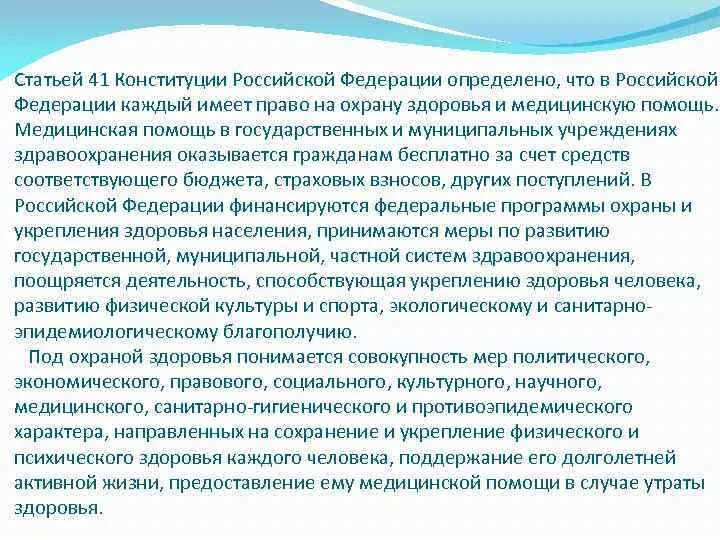 Статьей 41 Конституции Российской Федерации определено, что в Российской Федерации каждый имеет право на охрану здоровья и медицинскую помощь. Медицинская помощь в государственных и муниципальных учреждениях здравоохранения оказывается гражданам бесплатно за счет средств соответствующего бюджета, страховых взносов, других поступлений. В Российской Федерации финансируются федеральные программы охраны и укрепления здоровья населения, принимаются меры по развитию государственной, муниципальной, частной систем здравоохранения, поощряется деятельность, способствующая укреплению здоровья человека, развитию физической культуры и спорта, экологическому и санитарно-эпидемиологическому благополучию.

Под охраной здоровья понимается совокупность мер политического, экономического, правового, социального, культурного, научного, медицинского, санитарно-гигиенического и противоэпидемического характера, направленных на сохранение и укрепление физического и психического здоровья каждого человека, поддержание его долголетней активной жизни, предоставление ему медицинской помощи в случае утраты здоровья.